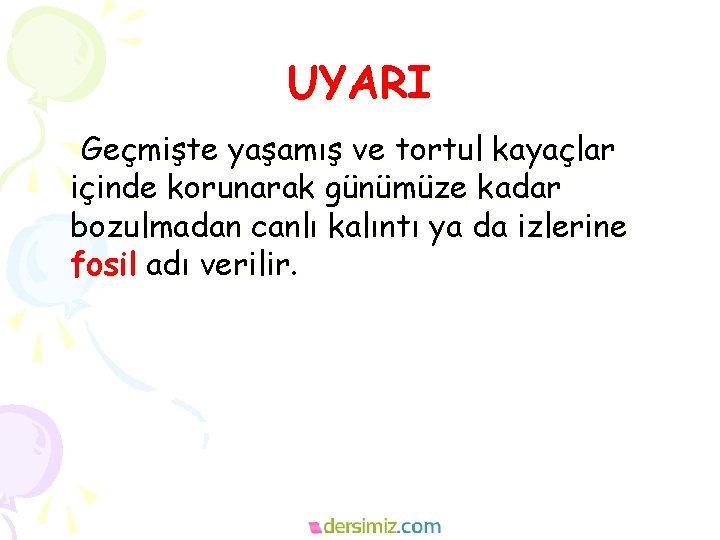 UYARI

Geçmişte yaşamış ve tortul kayaçlar içinde korunarak günümüze kadar bozulmadan canlı kalıntı ya da izlerine fosil adı verilir.

dersimiz.com